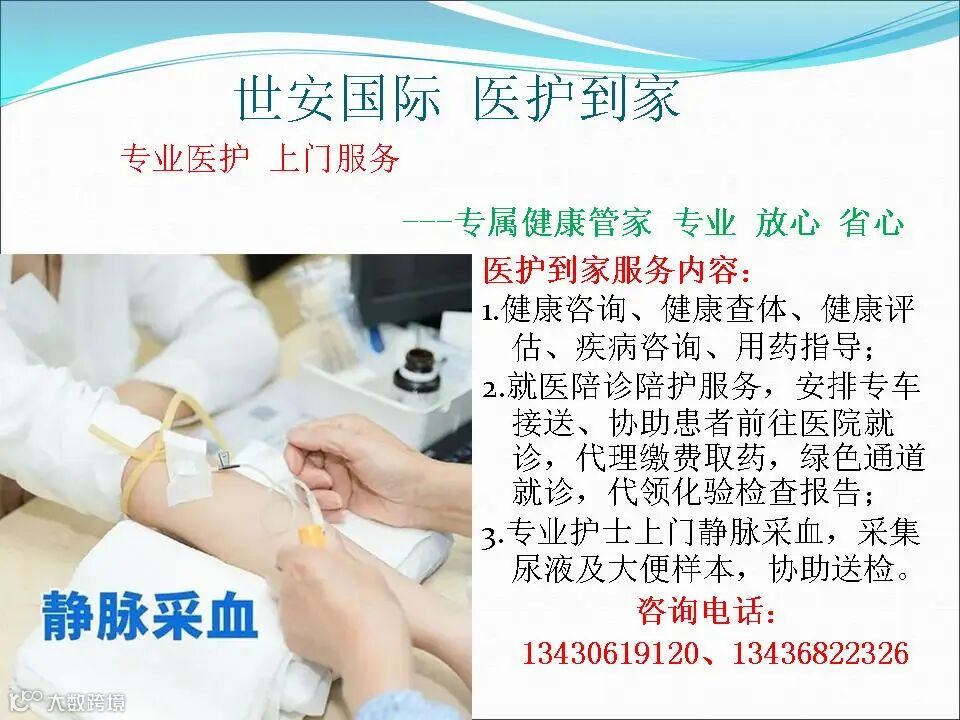 世安国际 医护到家

专业医护 上门服务

---专属健康管家 专业 放心 省心

医护到家服务内容：

1.健康咨询、健康查体、健康评估、疾病咨询、用药指导；

2.就医陪诊陪护服务，安排专车接送、协助患者前往医院就诊，代理缴费取药，绿色通道就诊，代领化验检查报告；

3.专业护士上门静脉采血，采集尿液及大便样本，协助送检。

咨询电话：

13430619120、13436822326

静脉采血

大数跨境